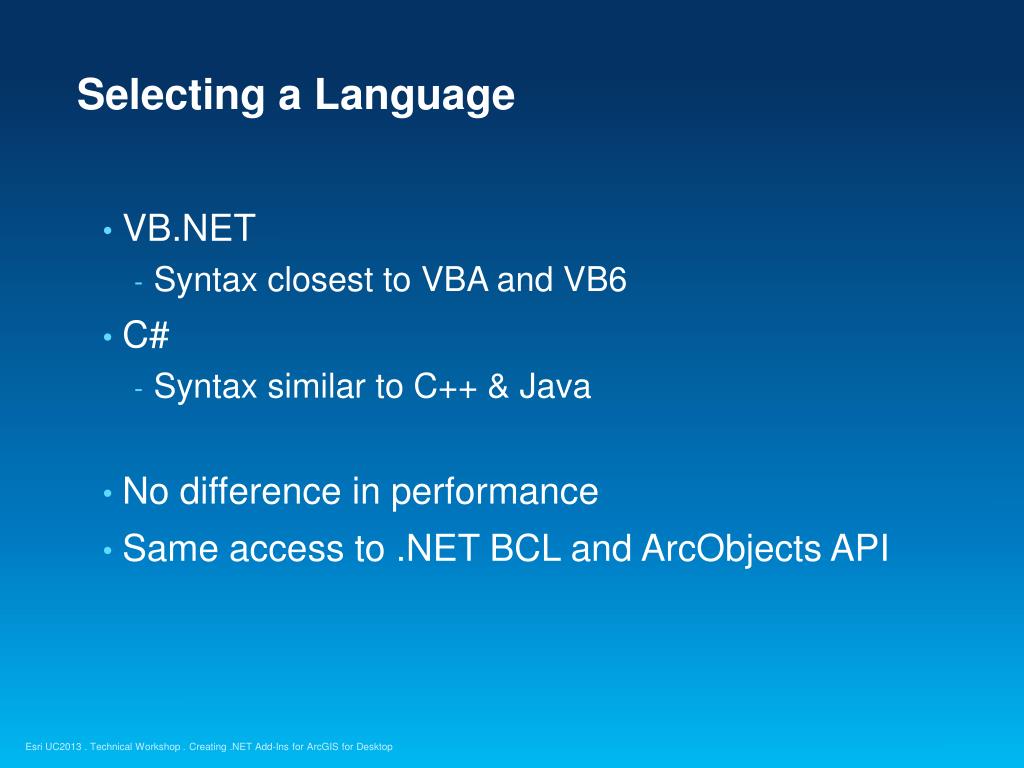 Selecting a Language

• VB.NET
- Syntax closest to VBA and VB6
• C#
- Syntax similar to C++ & Java

• No difference in performance
• Same access to .NET BCL and ArcObjects API

Esri UC2013 . Technical Workshop . Creating .NET Add-Ins for ArcGIS for Desktop